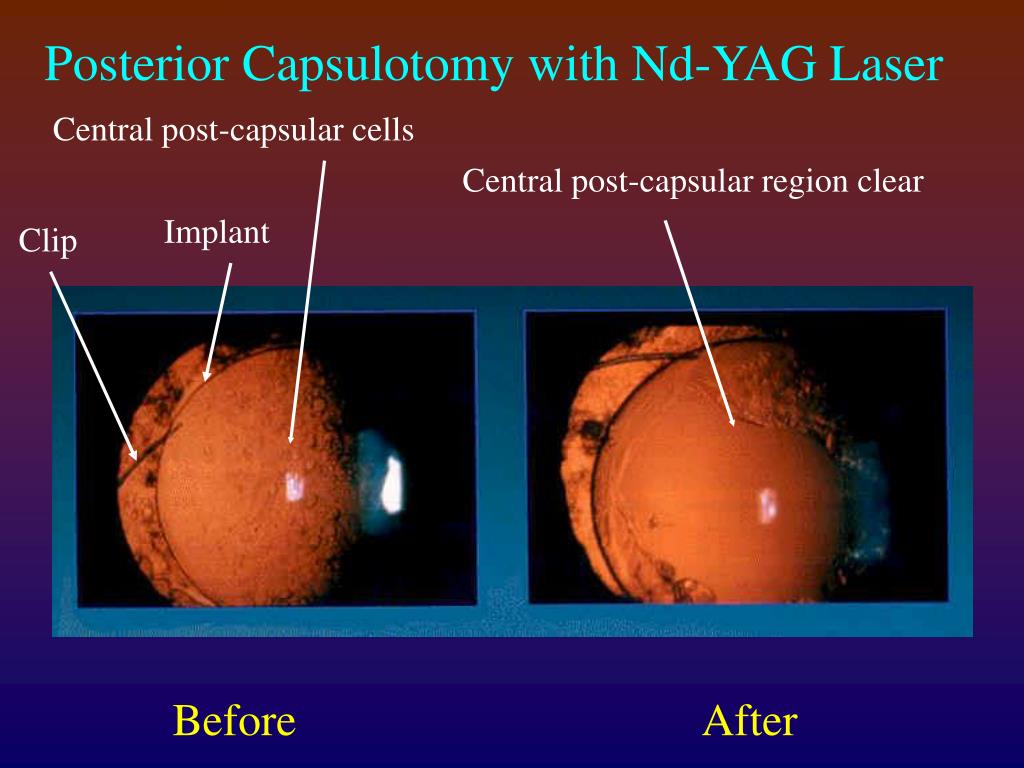 Posterior Capsulotomy with Nd-YAG Laser

Central post-capsular cells

Central post-capsular region clear

Clip

Implant

Before

After